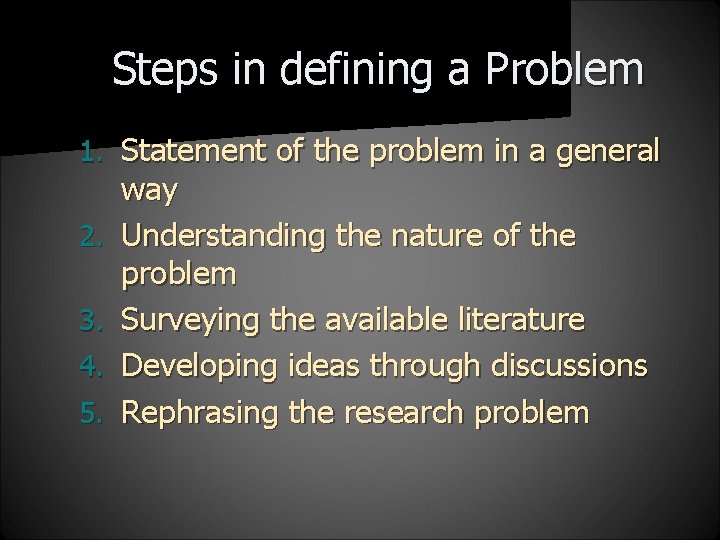 Steps in defining a Problem

1. Statement of the problem in a general way
2. Understanding the nature of the problem
3. Surveying the available literature
4. Developing ideas through discussions
5. Rephrasing the research problem